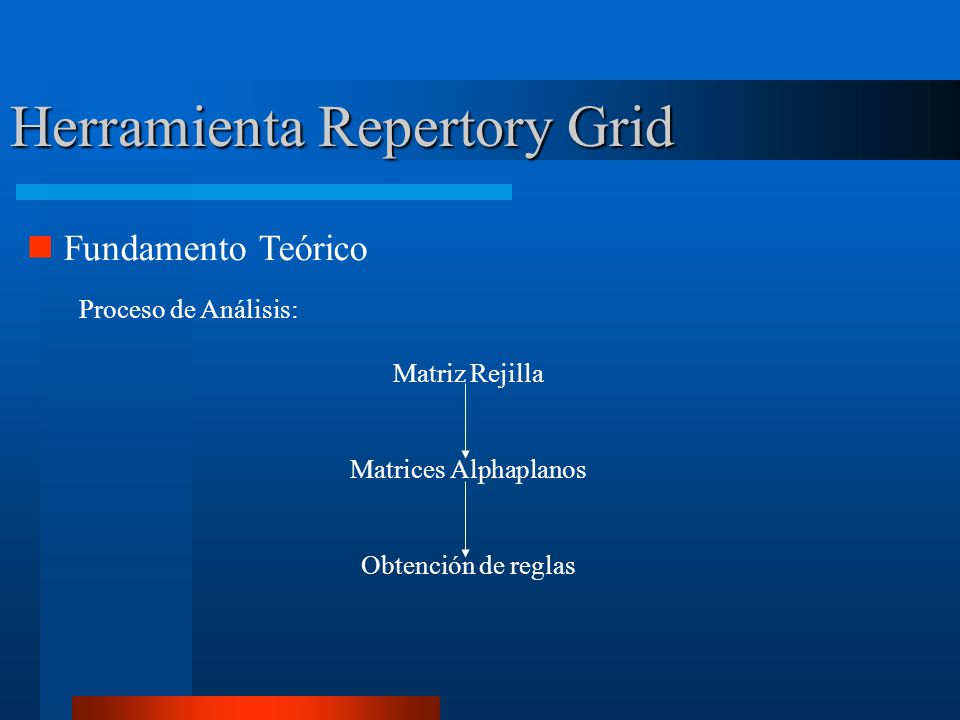 Herramienta Repertory Grid

Fundamento Teórico

Proceso de Análisis:

Matriz Rejilla

Matrices Alphaplanos

Obtención de reglas